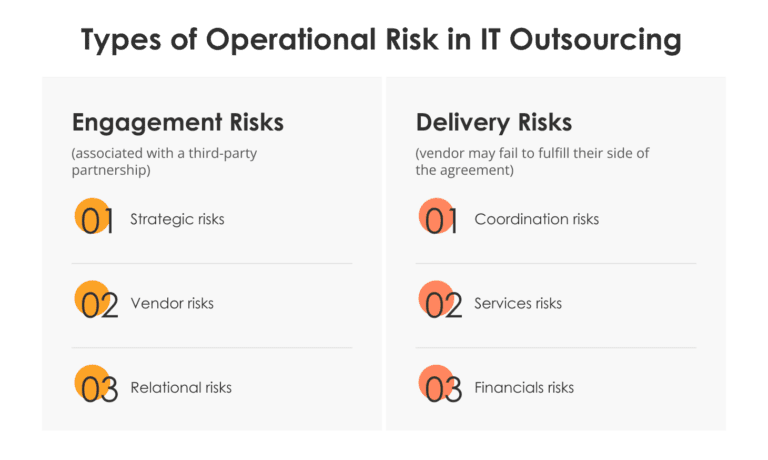 Types of Operational Risk in IT Outsourcing

Engagement Risks

(associated with a third-party partnership)

01 Strategic risks

02 Vendor risks

03 Relational risks

Delivery Risks

(vendor may fail to fulfill their side of the agreement)

01 Coordination risks

02 Services risks

03 Financials risks